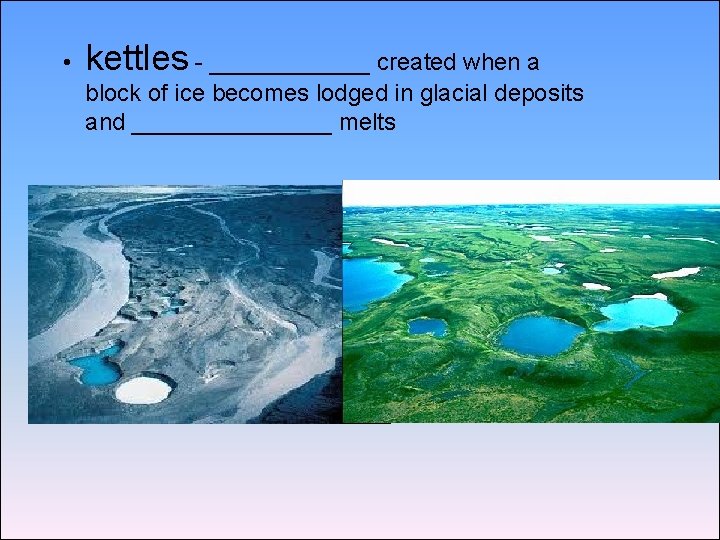 • kettles - ___________ created when a block of ice becomes lodged in glacial deposits and _______________ melts